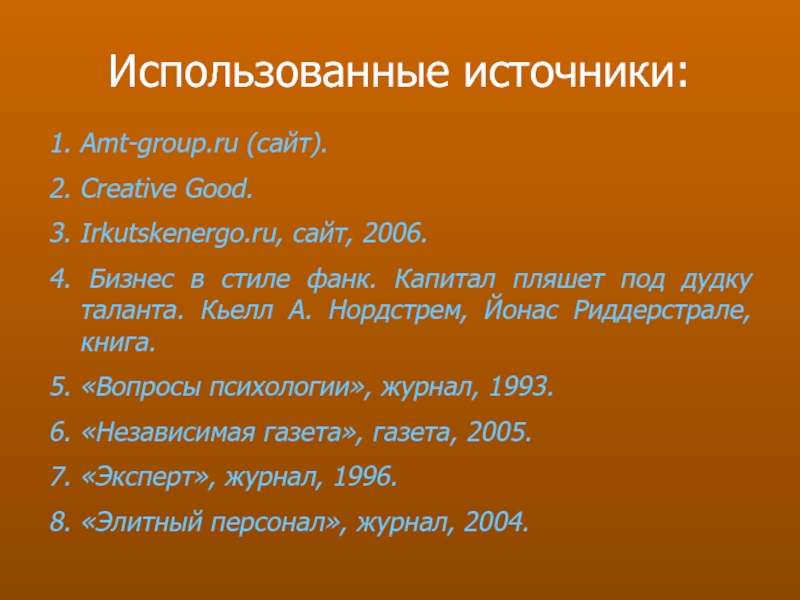 Использованные источники:

1. Amt-group.ru (сайт).

2. Creative Good.

3. Irkutskenergo.ru, сайт, 2006.

4. Бизнес в стиле фанк. Капитал пляшет под дудку таланта. Кьелл А. Нордстрем, Йонас Риддерстрале, книга.

5. «Вопросы психологии», журнал, 1993.

6. «Независимая газета», газета, 2005.

7. «Эксперт», журнал, 1996.

8. «Элитный персонал», журнал, 2004.